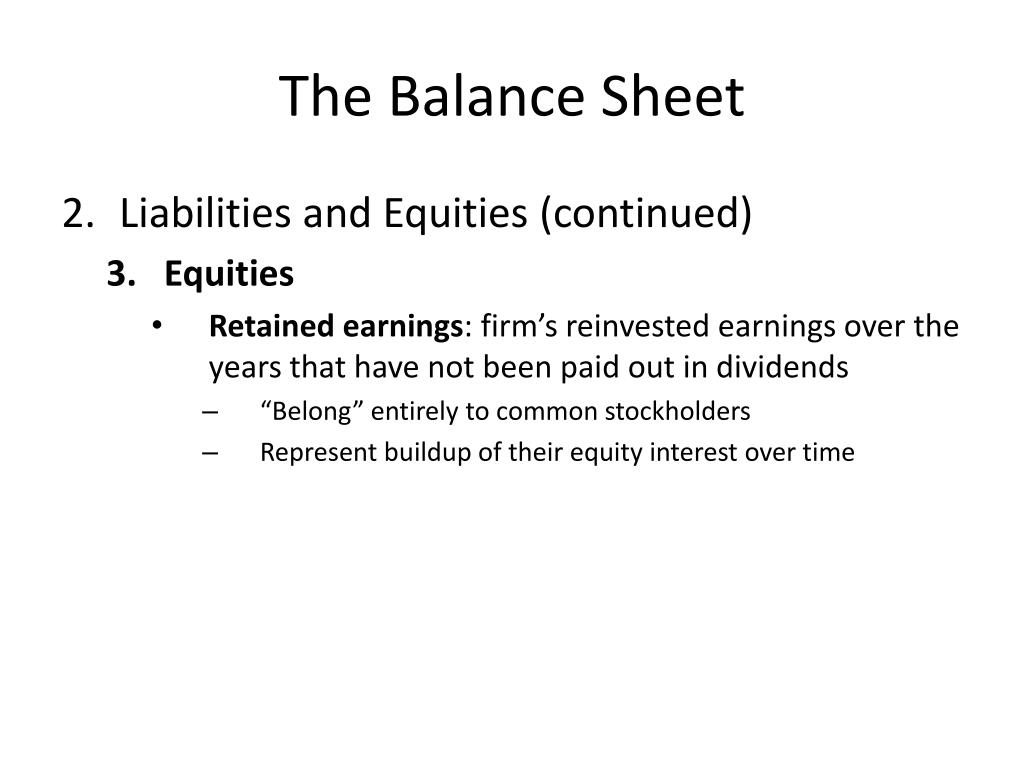 The Balance Sheet

2. Liabilities and Equities (continued)

3. Equities

• Retained earnings: firm’s reinvested earnings over the years that have not been paid out in dividends

– “Belong” entirely to common stockholders

– Represent buildup of their equity interest over time